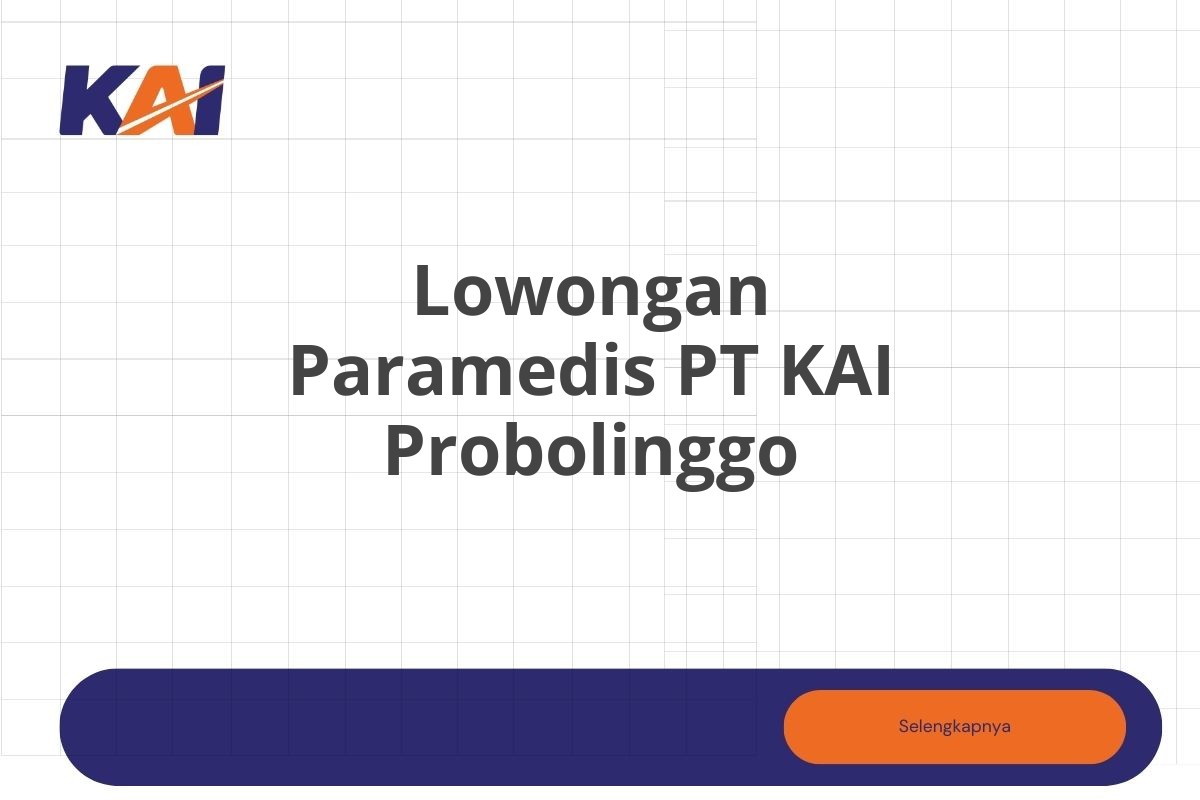 KAI

Lowongan Paramedis PT KAI Probolinggo

Selengkapnya